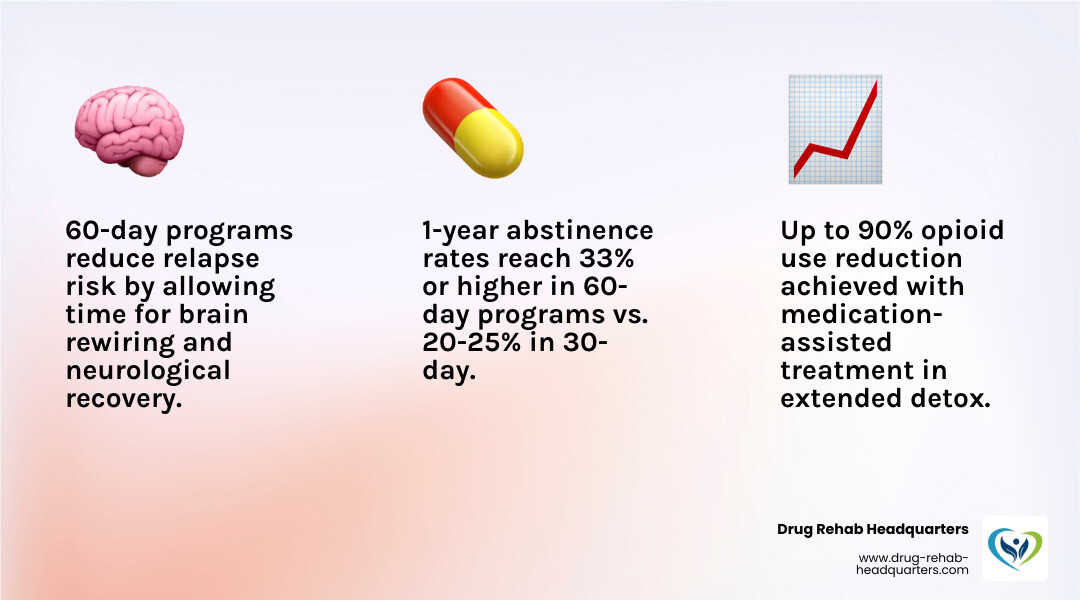 60-day programs reduce relapse risk by allowing time for brain rewiring and neurological recovery.

1-year abstinence rates reach 33% or higher in 60-day programs vs. 20-25% in 30-day.

Up to 90% opioid use reduction achieved with medication-assisted treatment in extended detox.

Drug Rehab Headquarters

www.drug-rehab-headquarters.com